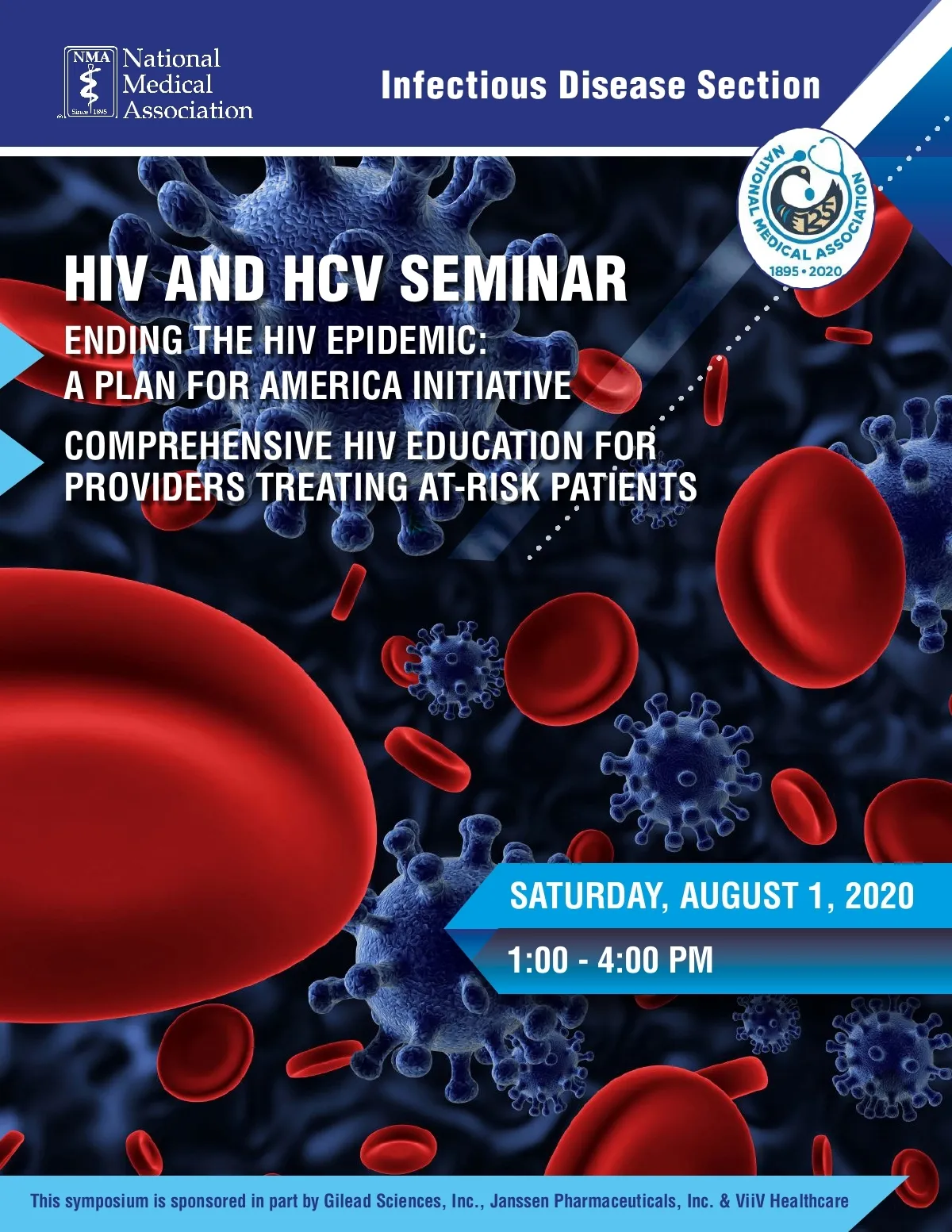 NMA Since 1895 National Medical Association

Infectious Disease Section

NATIONAL MEDICAL ASSOCIATION 125 1895 • 2020

HIV AND HCV SEMINAR

ENDING THE HIV EPIDEMIC: A PLAN FOR AMERICA INITIATIVE

COMPREHENSIVE HIV EDUCATION FOR PROVIDERS TREATING AT-RISK PATIENTS

SATURDAY, AUGUST 1, 2020

1:00 - 4:00 PM

This symposium is sponsored in part by Gilead Sciences, Inc., Janssen Pharmaceuticals, Inc. & ViiV Healthcare